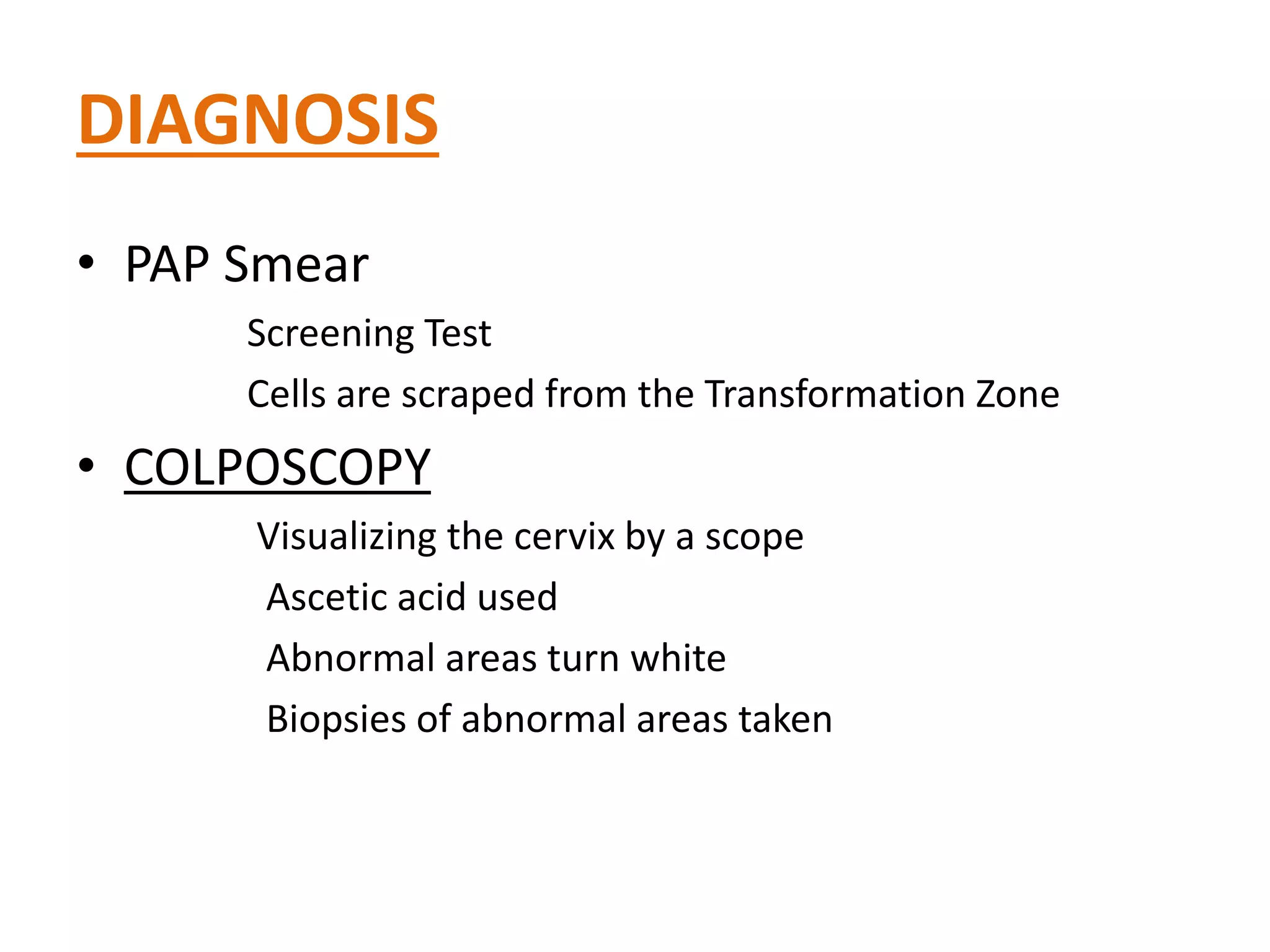 DIAGNOSIS

• PAP Smear

Screening Test

Cells are scraped from the Transformation Zone

• COLPOSCOPY

Visualizing the cervix by a scope

Ascetic acid used

Abnormal areas turn white

Biopsies of abnormal areas taken